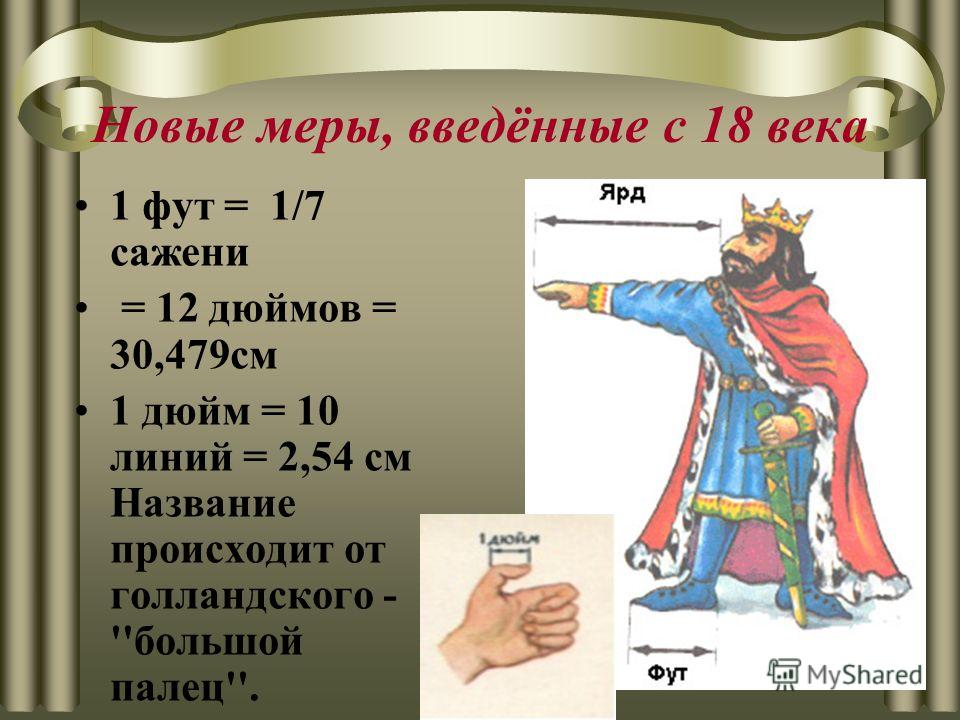 Новые меры, введённые с 18 века

• 1 фут = 1/7 сажени
• = 12 дюймов = 30,479см
• 1 дюйм = 10 линий = 2,54 см Название происходит от голландского - "большой палец".

Ярд

1 дюйм

Фут

MyShared